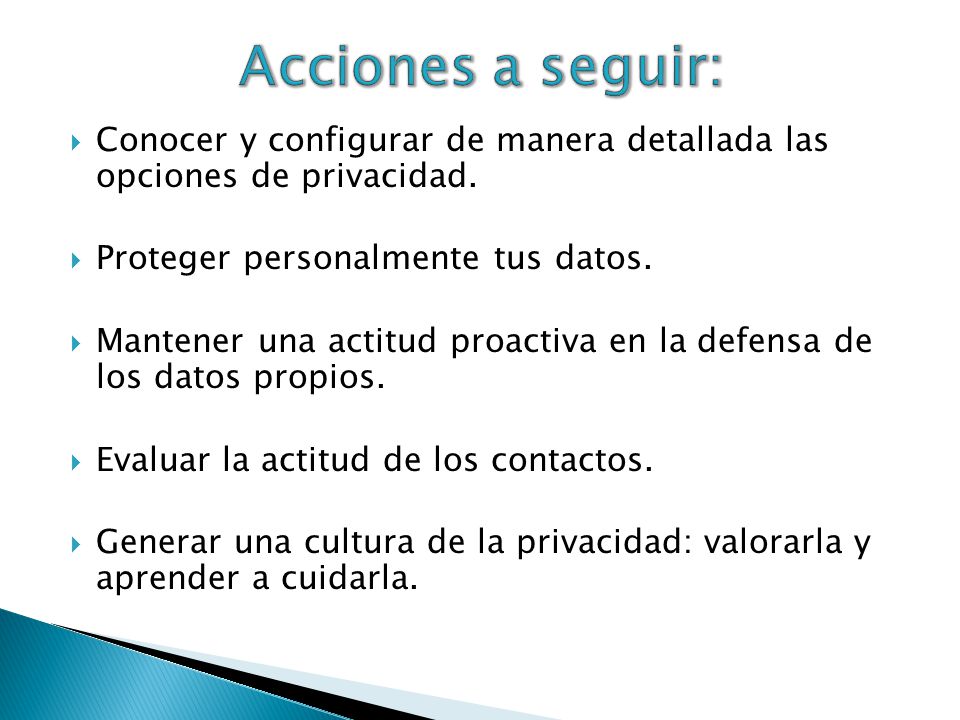 Acciones a seguir:

Conocer y configurar de manera detallada las opciones de privacidad.

Proteger personalmente tus datos.

Mantener una actitud proactiva en la defensa de los datos propios.

Evaluar la actitud de los contactos.

Generar una cultura de la privacidad: valorarla y aprender a cuidarla.